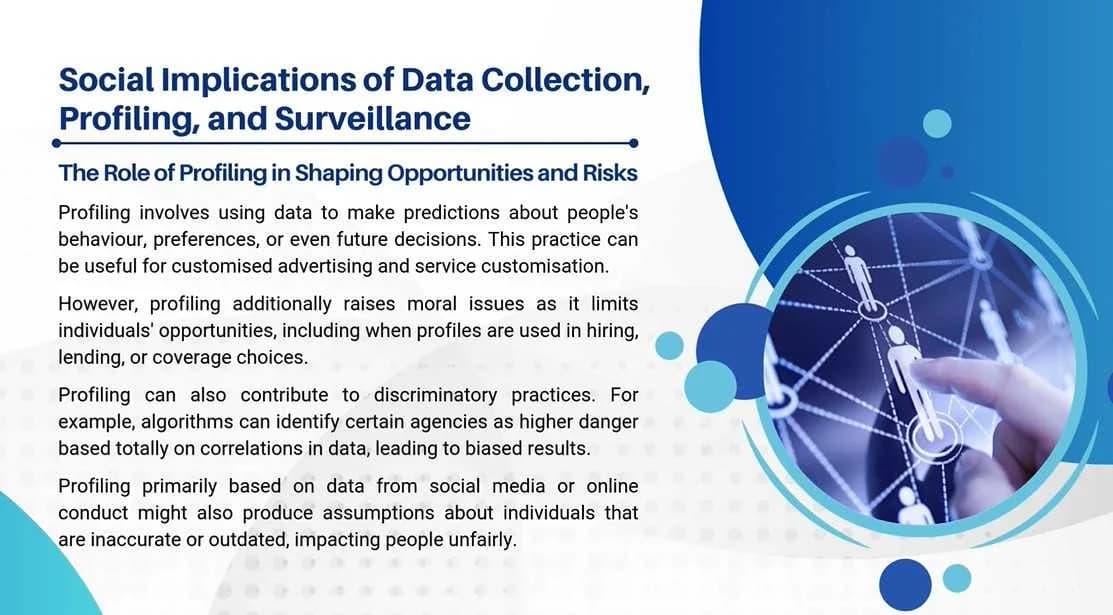 Social Implications of Data Collection, Profiling, and Surveillance

The Role of Profiling in Shaping Opportunities and Risks

Profiling involves using data to make predictions about people's behaviour, preferences, or even future decisions. This practice can be useful for customised advertising and service customisation.

However, profiling additionally raises moral issues as it limits individuals' opportunities, including when profiles are used in hiring, lending, or coverage choices.

Profiling can also contribute to discriminatory practices. For example, algorithms can identify certain agencies as higher danger based totally on correlations in data, leading to biased results.

Profiling primarily based on data from social media or online conduct might also produce assumptions about individuals that are inaccurate or outdated, impacting people unfairly.